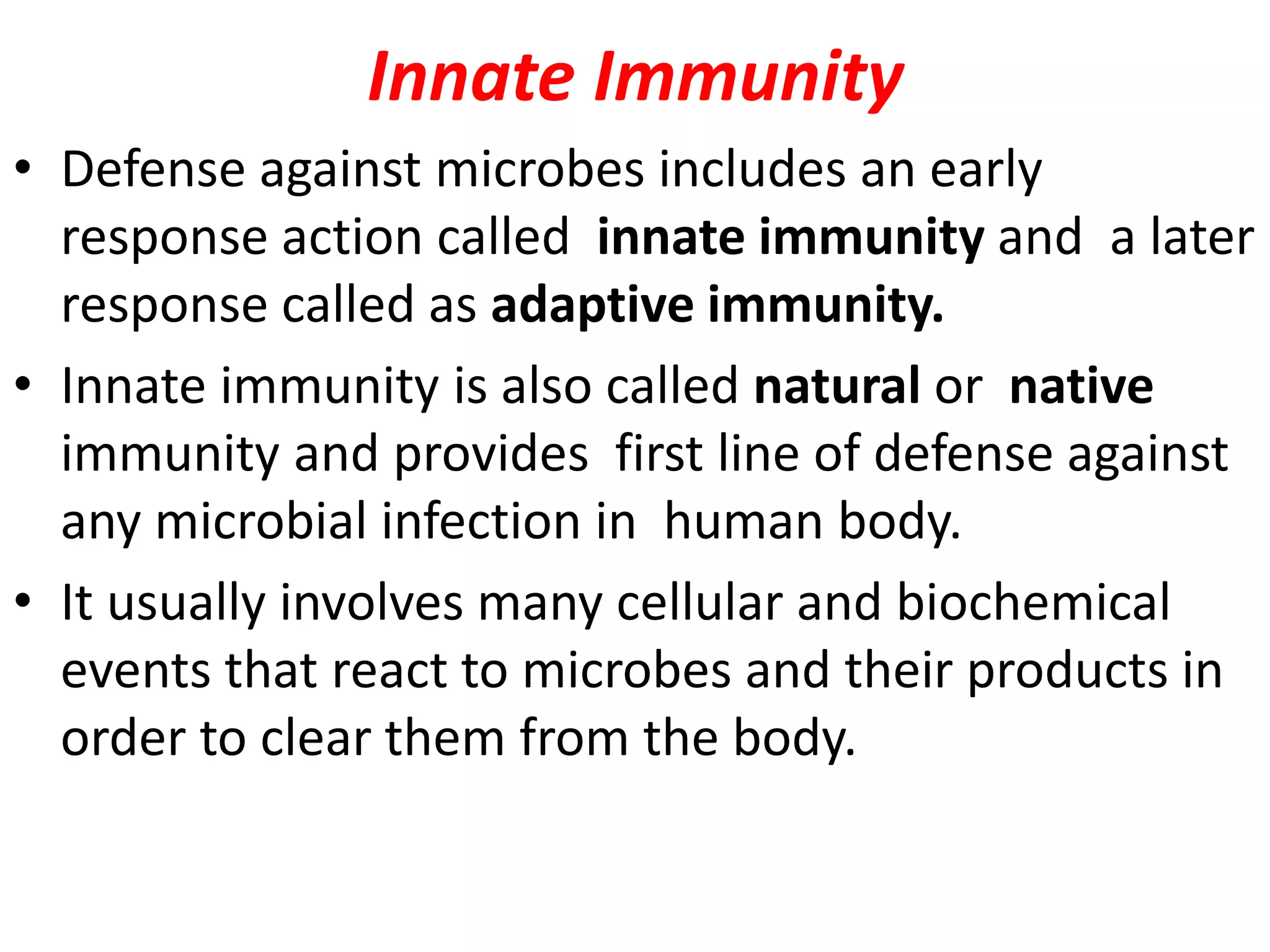 Innate Immunity

• Defense against microbes includes an early response action called innate immunity and a later response called as adaptive immunity.

• Innate immunity is also called natural or native immunity and provides first line of defense against any microbial infection in human body.

• It usually involves many cellular and biochemical events that react to microbes and their products in order to clear them from the body.